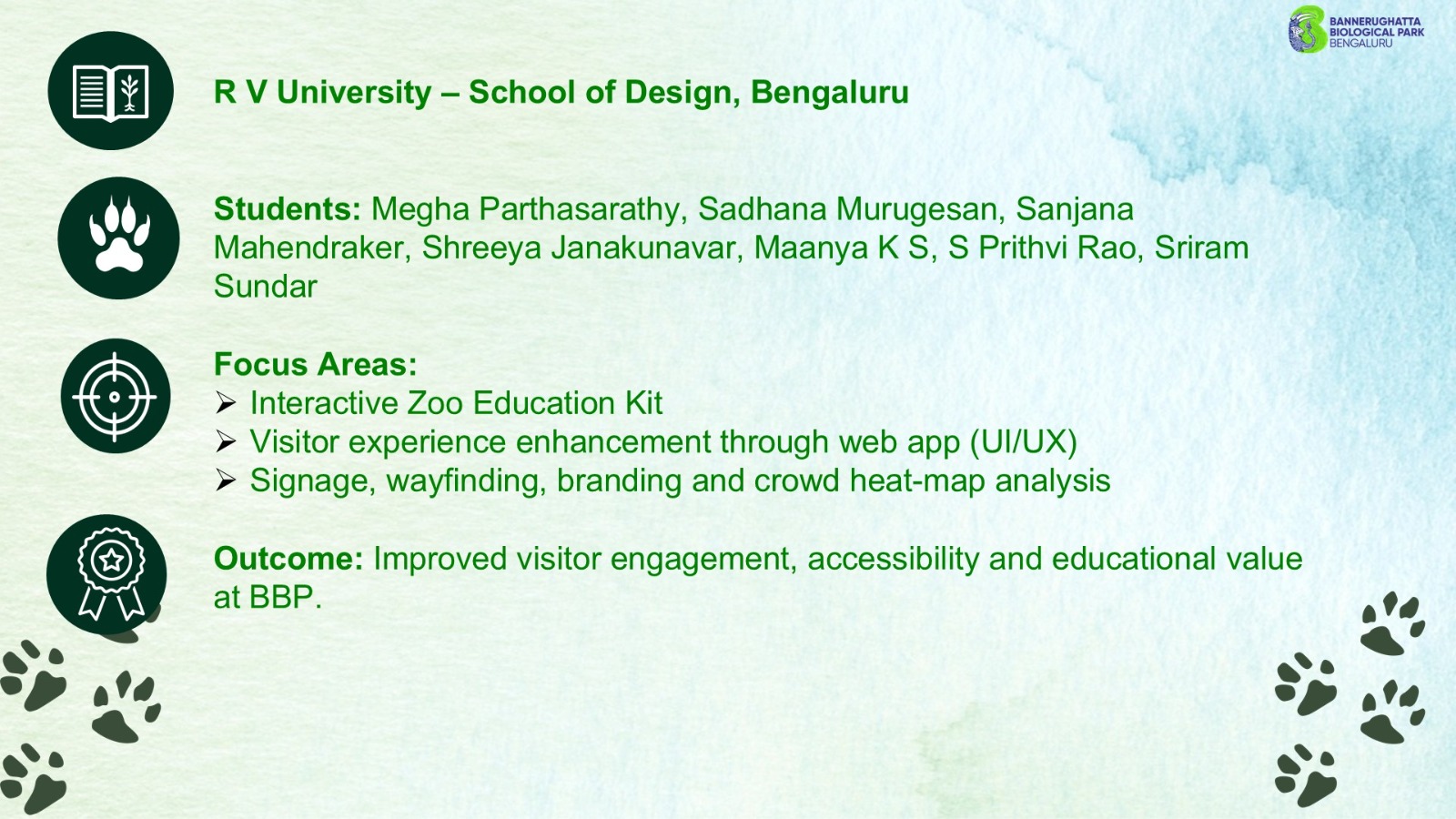 BANNERUGHATTA BIOLOGICAL PARK BENGALURU

R V University – School of Design, Bengaluru

Students: Megha Parthasarathy, Sadhana Murugesan, Sanjana Mahendraker, Shreeya Janakunavar, Maanya K S, S Prithvi Rao, Sriram Sundar

Focus Areas:
➢ Interactive Zoo Education Kit
➢ Visitor experience enhancement through web app (UI/UX)
➢ Signage, wayfinding, branding and crowd heat-map analysis

Outcome: Improved visitor engagement, accessibility and educational value at BBP.